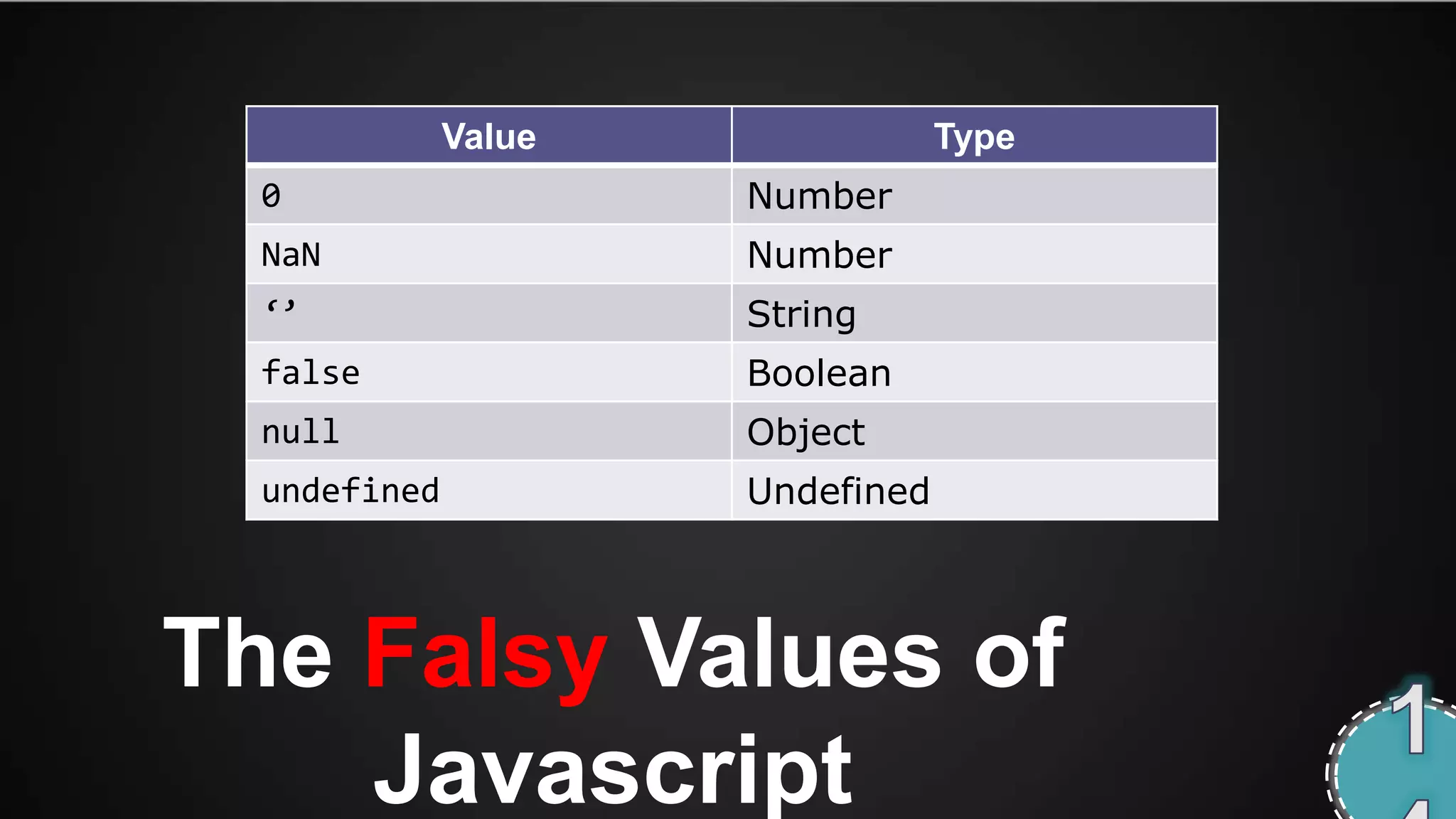 | Value | Type |
|---|---|
| 0 | Number |
| NaN | Number |
| ‘’ | String |
| false | Boolean |
| null | Object |
| undefined | Undefined |

The Falsy Values of Javascript

1